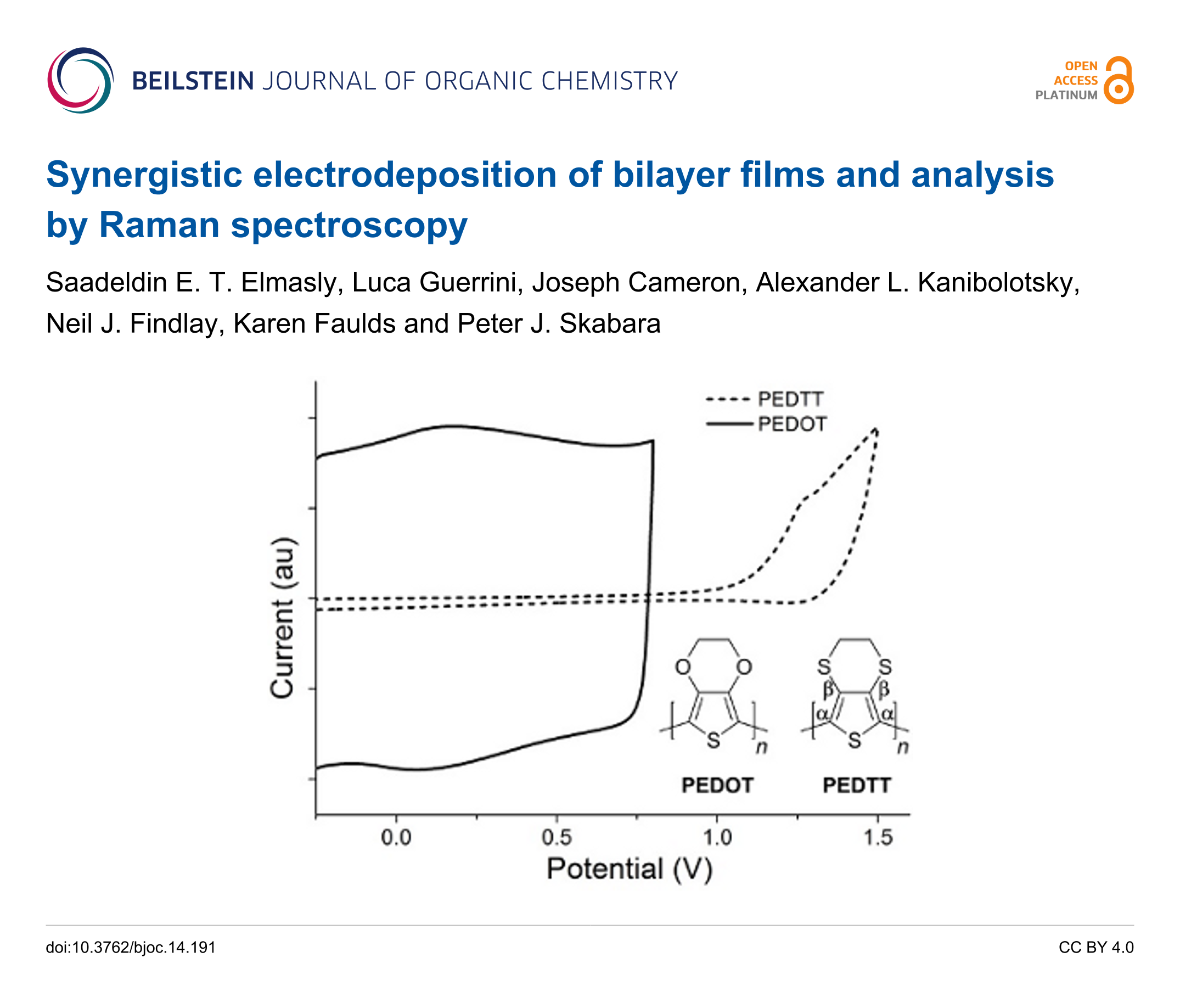 BEILSTEIN JOURNAL OF ORGANIC CHEMISTRY

OPEN ACCESS PLATINUM

Synergistic electrodeposition of bilayer films and analysis by Raman spectroscopy

Saadeldin E. T. Elmasly, Luca Guerrini, Joseph Cameron, Alexander L. Kanibolotsky, Neil J. Findlay, Karen Faulds and Peter J. Skabara

PEDTT
PEDOT

Current (au)

O O
S
n
PEDOT

S S
β β
α α
S
n
PEDTT

0.0 0.5 1.0 1.5
Potential (V)

doi:10.3762/bjoc.14.191

CC BY 4.0